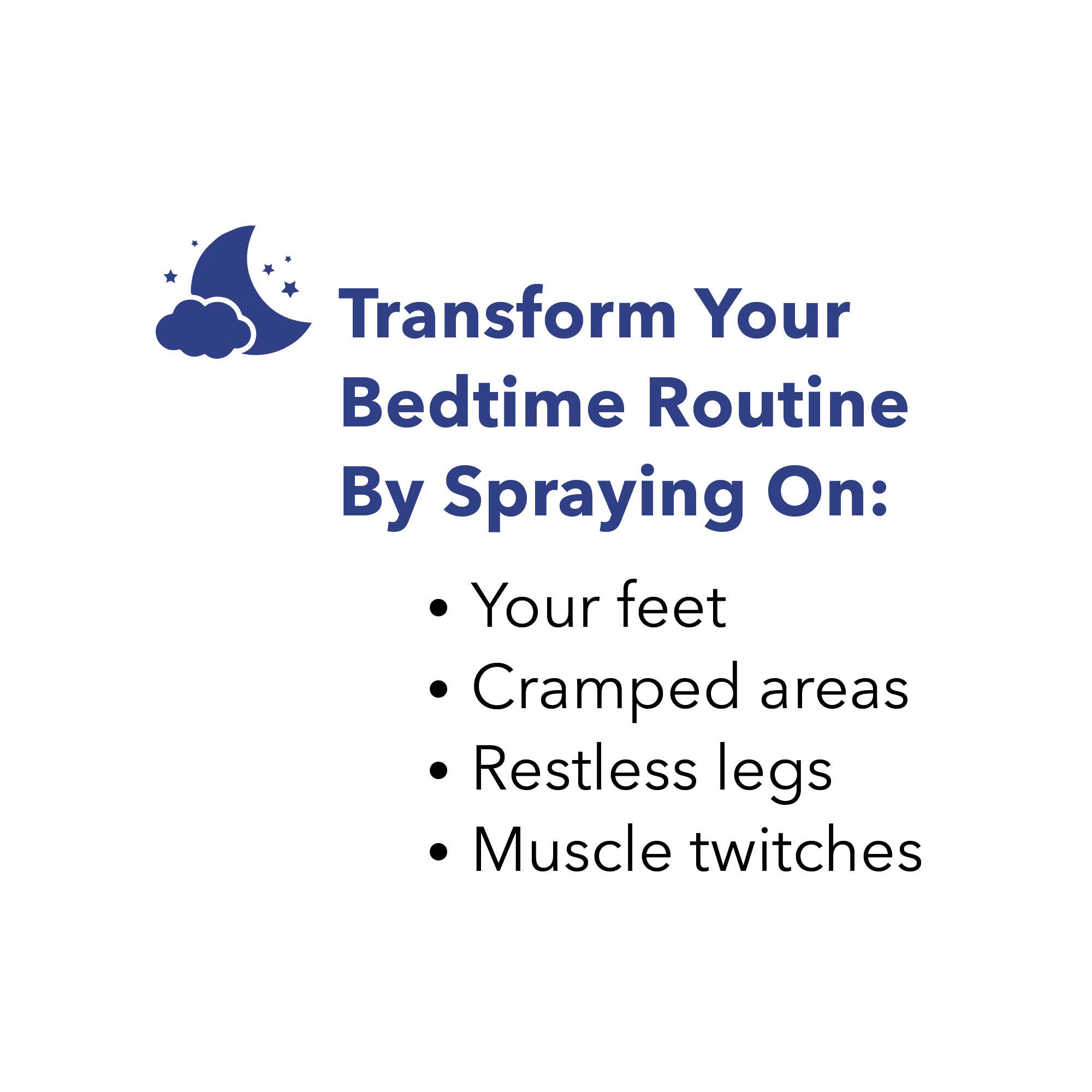 Transform Your Bedtime Routine By Spraying On:

• Your feet
• Cramped areas
• Restless legs
• Muscle twitches